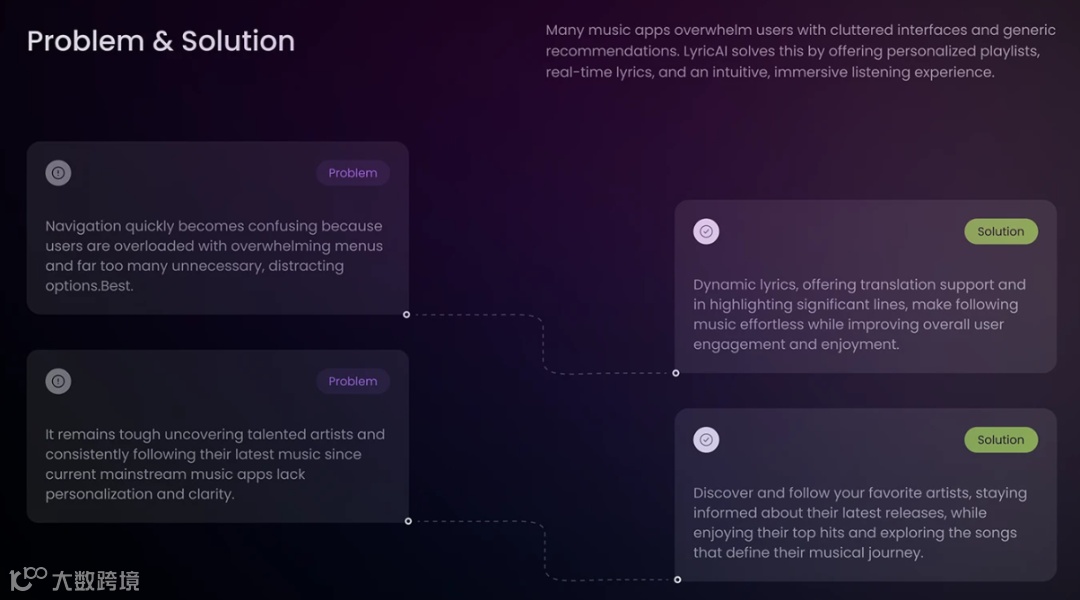 Problem & Solution

Many music apps overwhelm users with cluttered interfaces and generic recommendations. LyricAI solves this by offering personalized playlists, real-time lyrics, and an intuitive, immersive listening experience.

Problem

Navigation quickly becomes confusing because users are overloaded with overwhelming menus and far too many unnecessary, distracting options.Best.

Problem

It remains tough uncovering talented artists and consistently following their latest music since current mainstream music apps lack personalization and clarity.

Solution

Dynamic lyrics, offering translation support and in highlighting significant lines, make following music effortless while improving overall user engagement and enjoyment.

Solution

Discover and follow your favorite artists, staying informed about their latest releases, while enjoying their top hits and exploring the songs that define their musical journey.

大数跨境